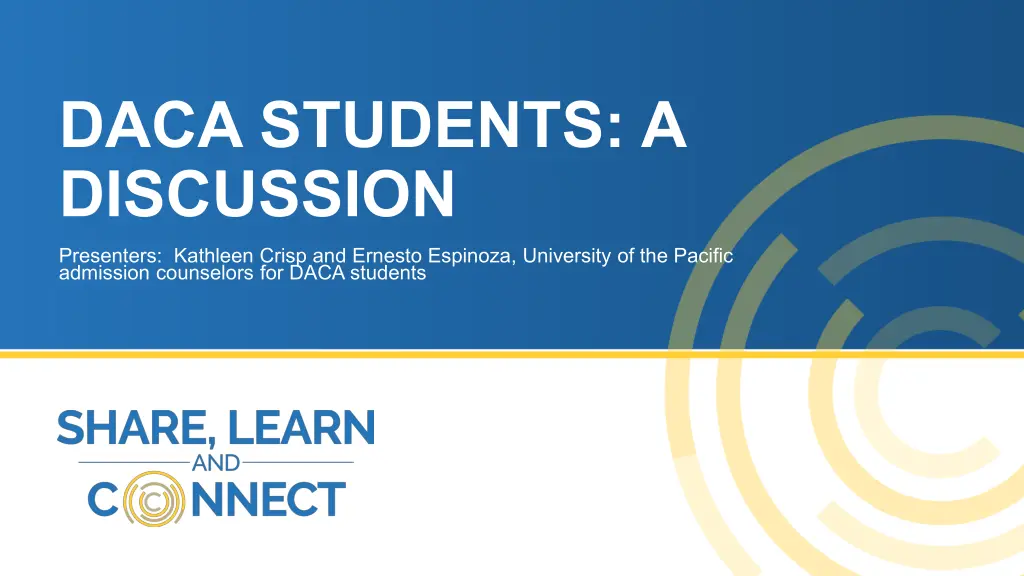 DACA STUDENTS: A DISCUSSION

Presenters: Kathleen Crisp and Ernesto Espinoza, University of the Pacific admission counselors for DACA students

SHARE, LEARN
AND
CONNECT